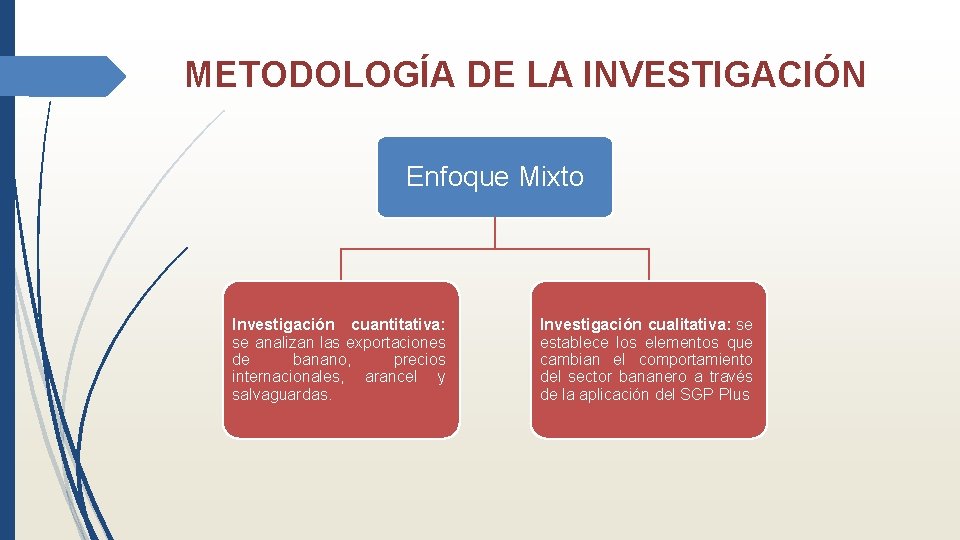 METODOLOGÍA DE LA INVESTIGACIÓN

Enfoque Mixto

Investigación cuantitativa: se analizan las exportaciones de banano, precios internacionales, arancel y salvaguardas.

Investigación cualitativa: se establece los elementos que cambian el comportamiento del sector bananero a través de la aplicación del SGP Plus